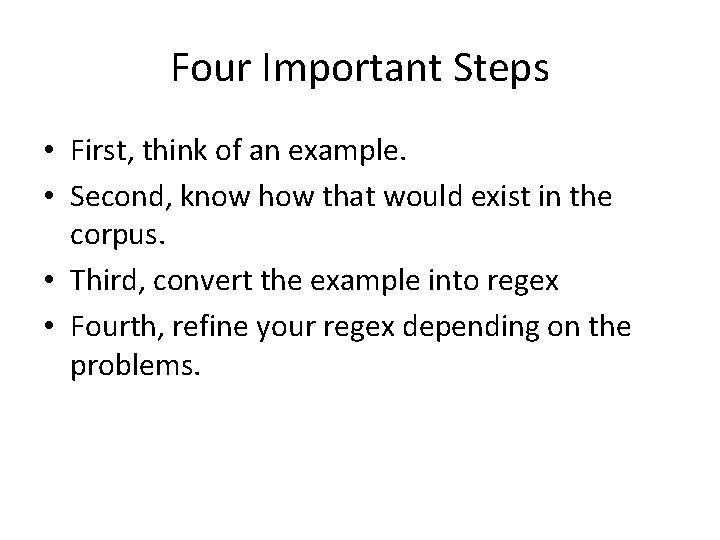 Four Important Steps

• First, think of an example.
• Second, know how that would exist in the corpus.
• Third, convert the example into regex
• Fourth, refine your regex depending on the problems.